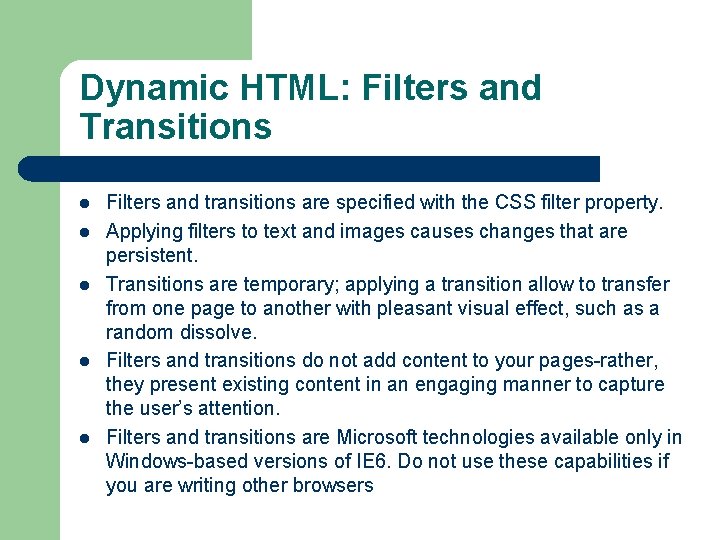 Dynamic HTML: Filters and Transitions

- Filters and transitions are specified with the CSS filter property.
- Applying filters to text and images causes changes that are persistent.
- Transitions are temporary; applying a transition allow to transfer from one page to another with pleasant visual effect, such as a random dissolve.
- Filters and transitions do not add content to your pages-rather, they present existing content in an engaging manner to capture the user's attention.
- Filters and transitions are Microsoft technologies available only in Windows-based versions of IE6. Do not use these capabilities if you are writing other browsers